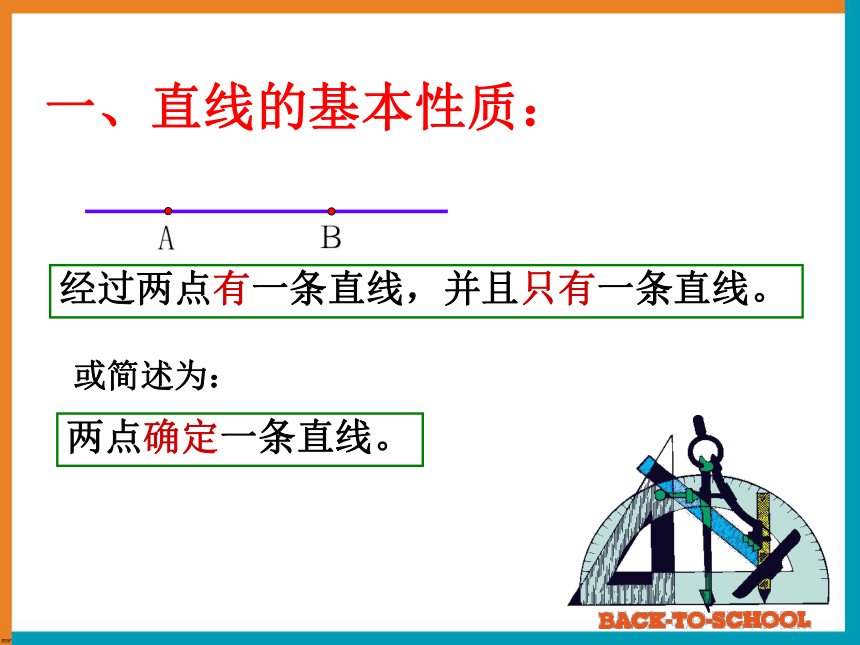 一、直线的基本性质：

A B

经过两点有一条直线，并且只有一条直线。

或简述为：

两点确定一条直线。

BACK-TO-SCHOOL